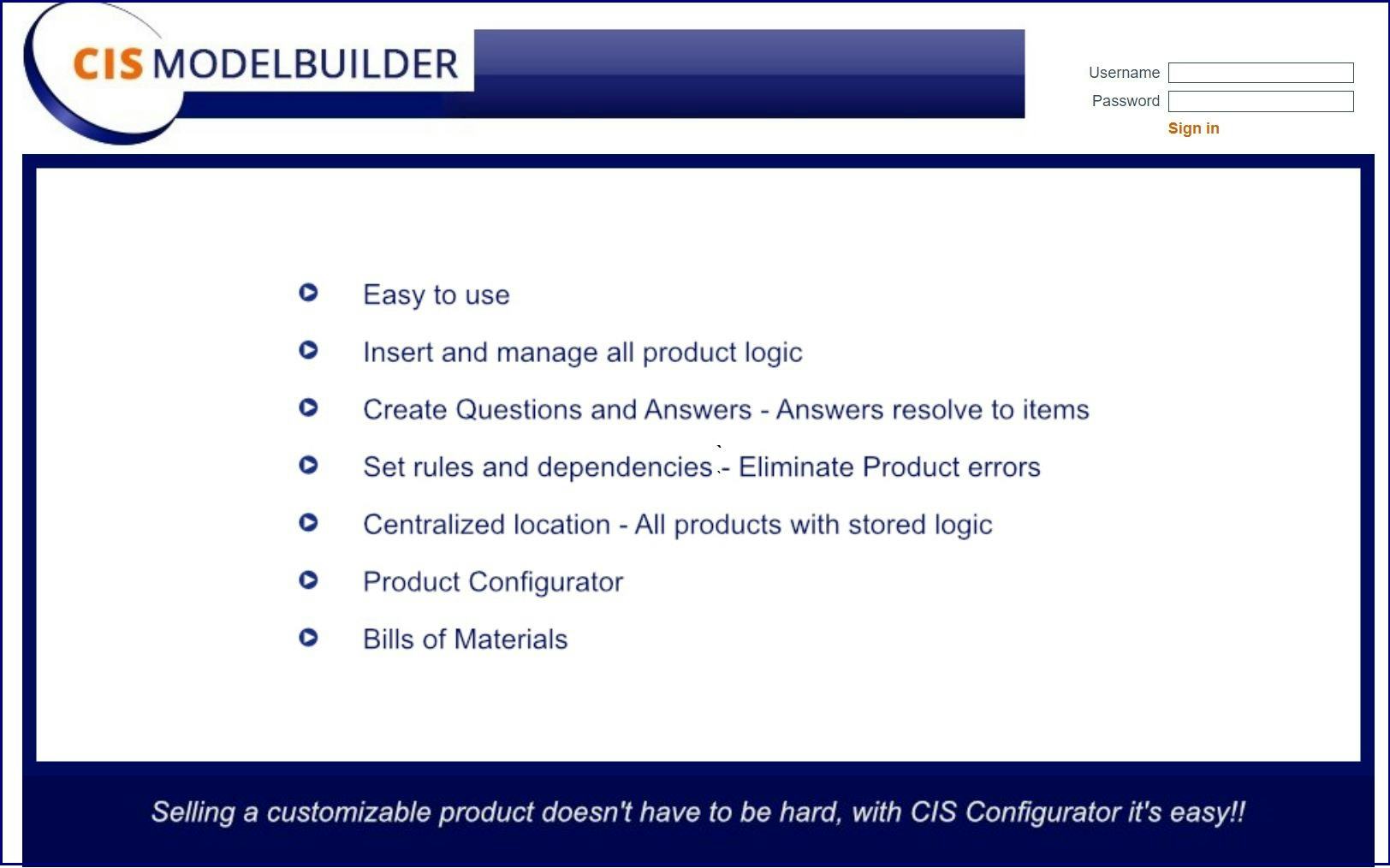 CIS MODELBUILDER

Username
Password
Sign in

Easy to use

Insert and manage all product logic

Create Questions and Answers - Answers resolve to items

Set rules and dependencies - Eliminate Product errors

Centralized location - All products with stored logic

Product Configurator

Bills of Materials

Selling a customizable product doesn't have to be hard, with CIS Configurator it's easy!!